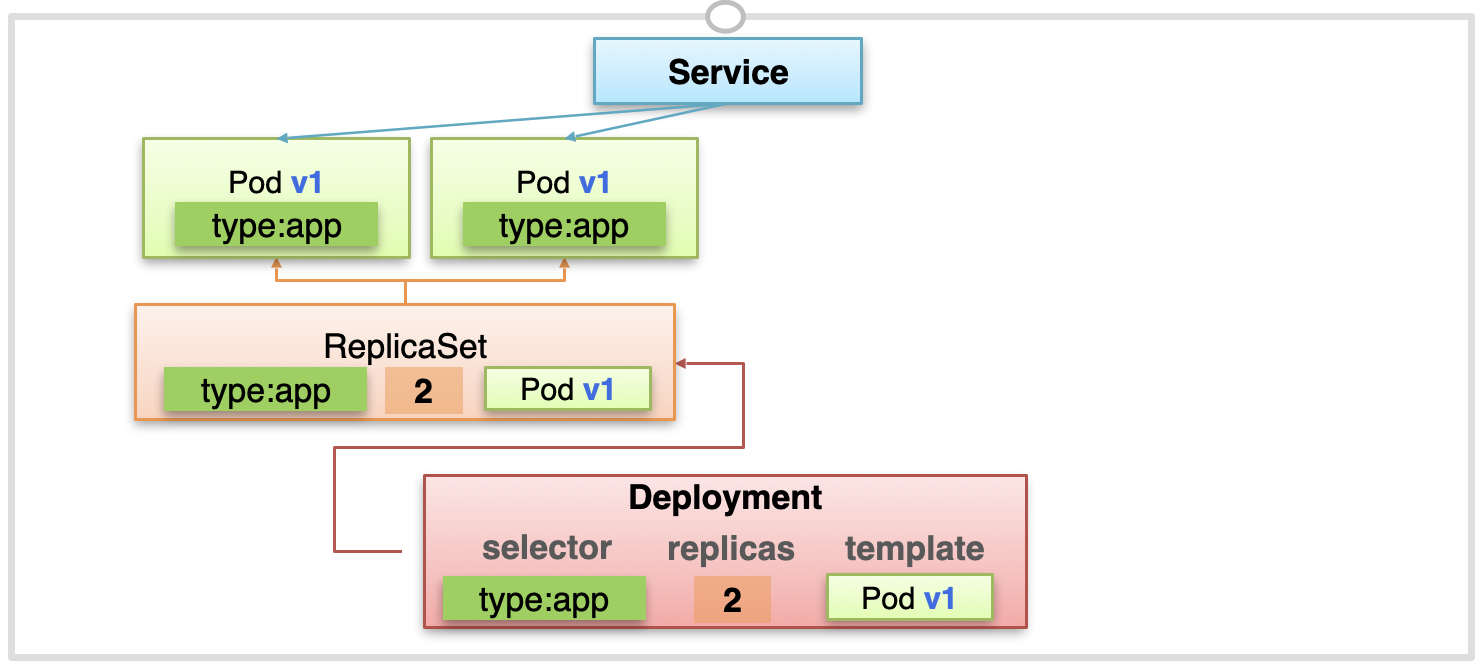 Service

Pod v1
type:app

Pod v1
type:app

ReplicaSet
type:app
2
Pod v1

Deployment
selector
replicas
template
type:app
2
Pod v1